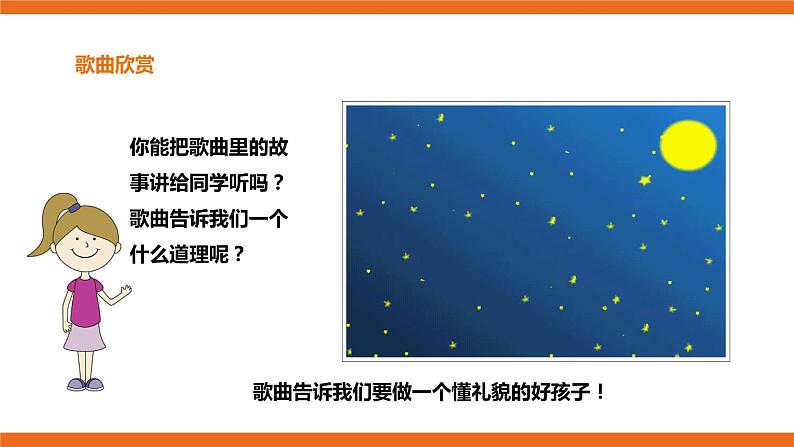 歌曲欣赏

你能把歌曲里的故事讲给同学听吗？歌曲告诉我们一个什么道理呢？

歌曲告诉我们要做一个懂礼貌的好孩子！